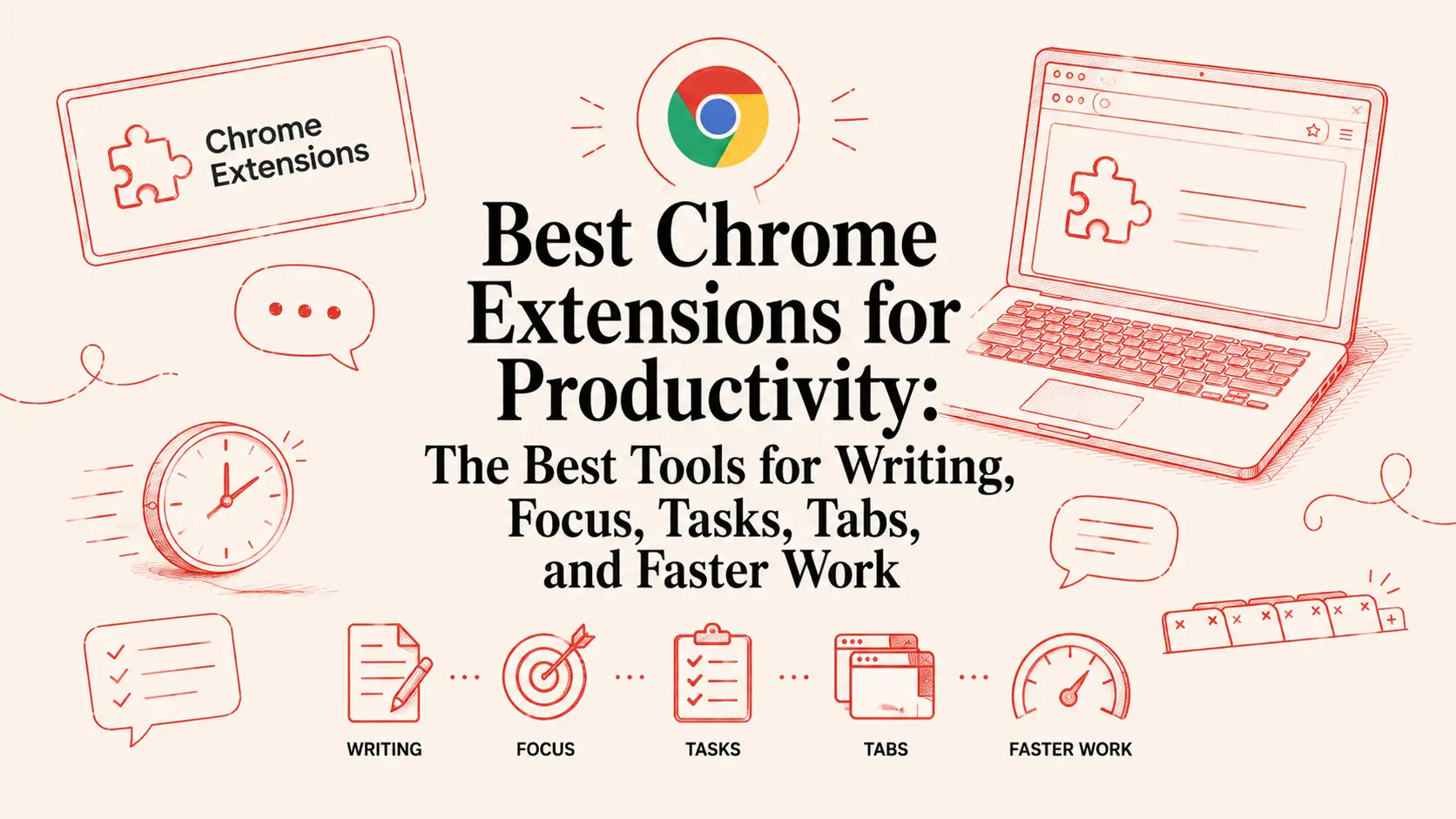 Chrome Extensions

Best Chrome Extensions for Productivity:
The Best Tools for Writing, Focus, Tasks, Tabs, and Faster Work

WRITING
FOCUS
TASKS
TABS
FASTER WORK